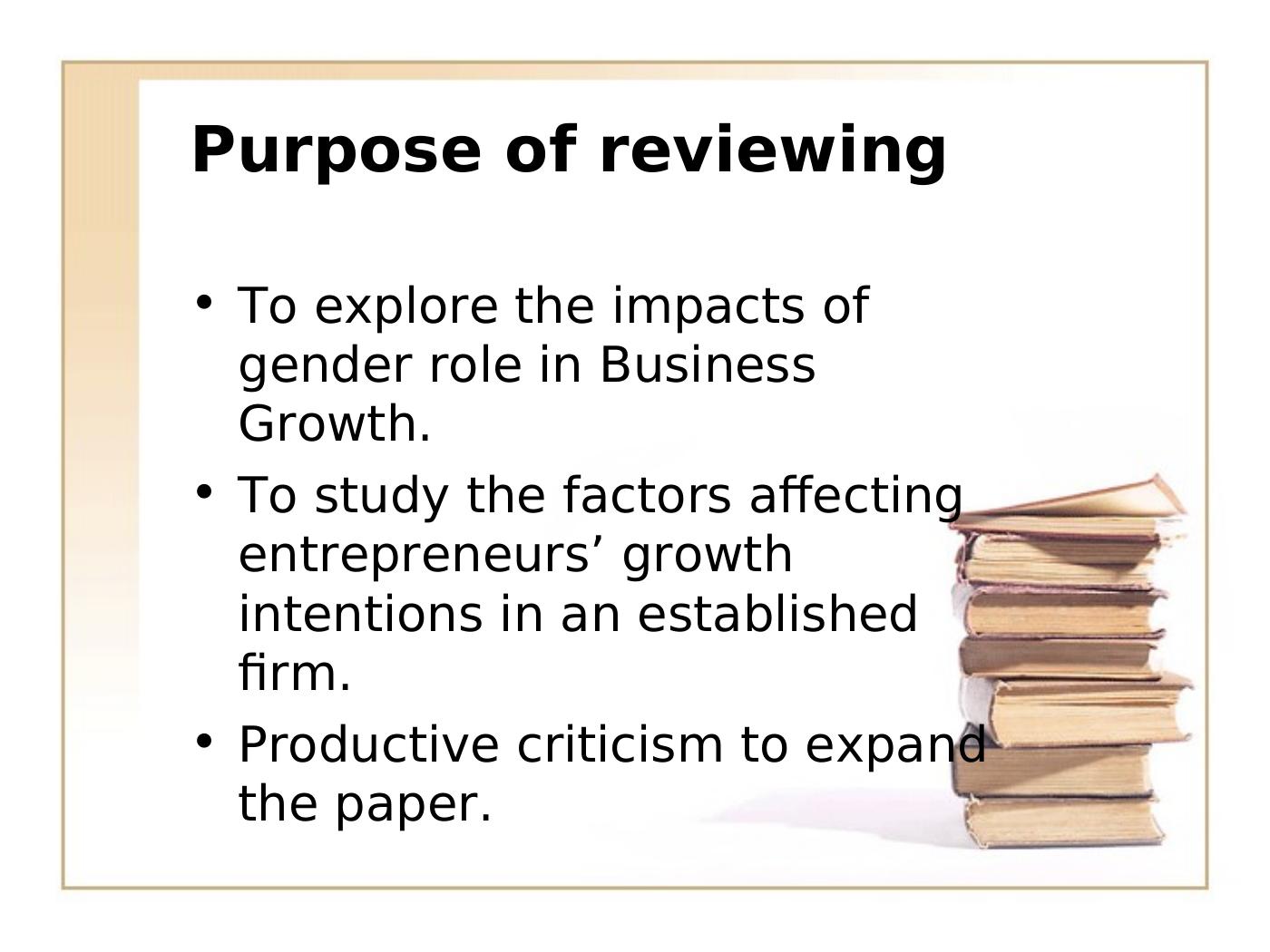 Purpose of reviewing

• To explore the impacts of gender role in Business Growth.
• To study the factors affecting entrepreneurs’ growth intentions in an established firm.
• Productive criticism to expand the paper.